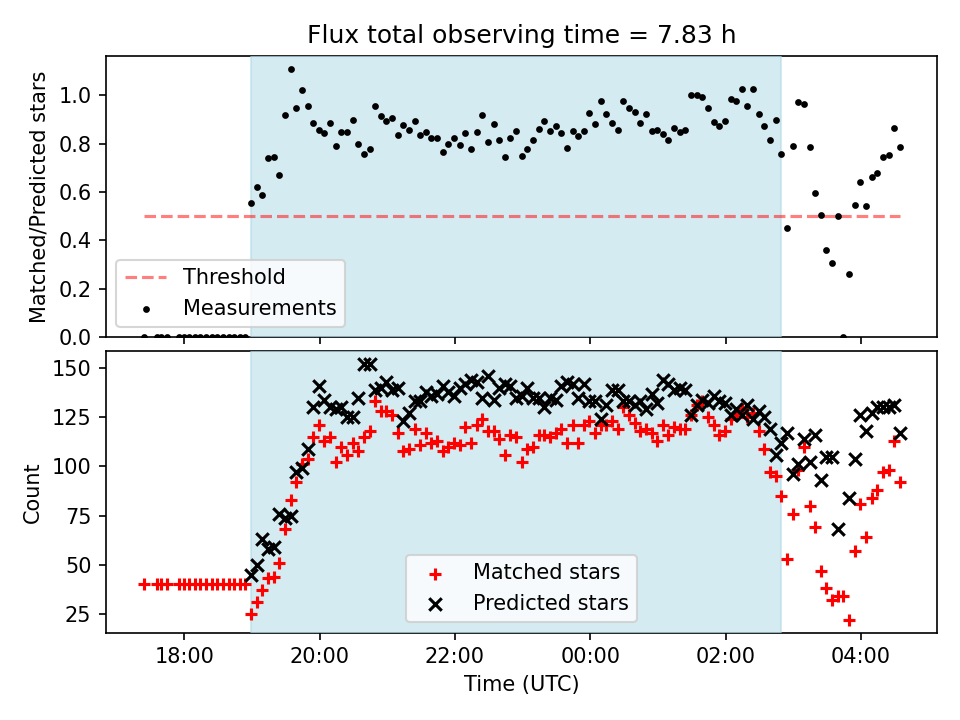 Flux total observing time = 7.83 h

Matched/Predicted stars

1.0
0.8
0.6
0.4
0.2
0.0

Threshold
Measurements

Count

150
125
100
75
50
25

Matched stars
Predicted stars

18:00
20:00
22:00
00:00
02:00
04:00

Time (UTC)